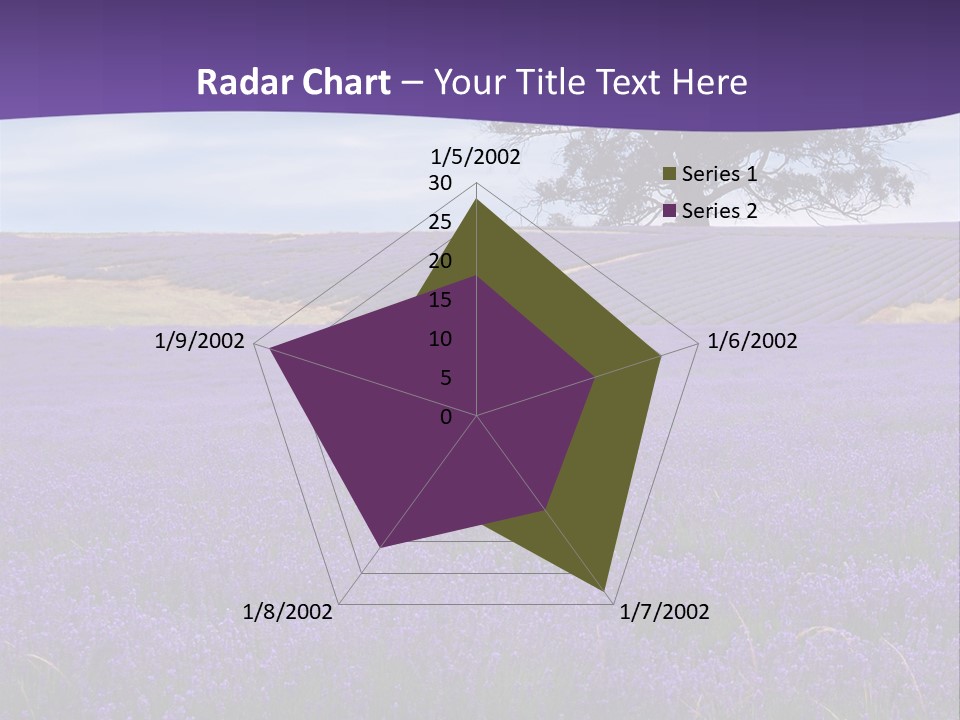 Radar Chart – Your Title Text Here

1/5/2002

30
25
20
15
10
5
0

Series 1
Series 2

1/6/2002

1/7/2002

1/8/2002

1/9/2002